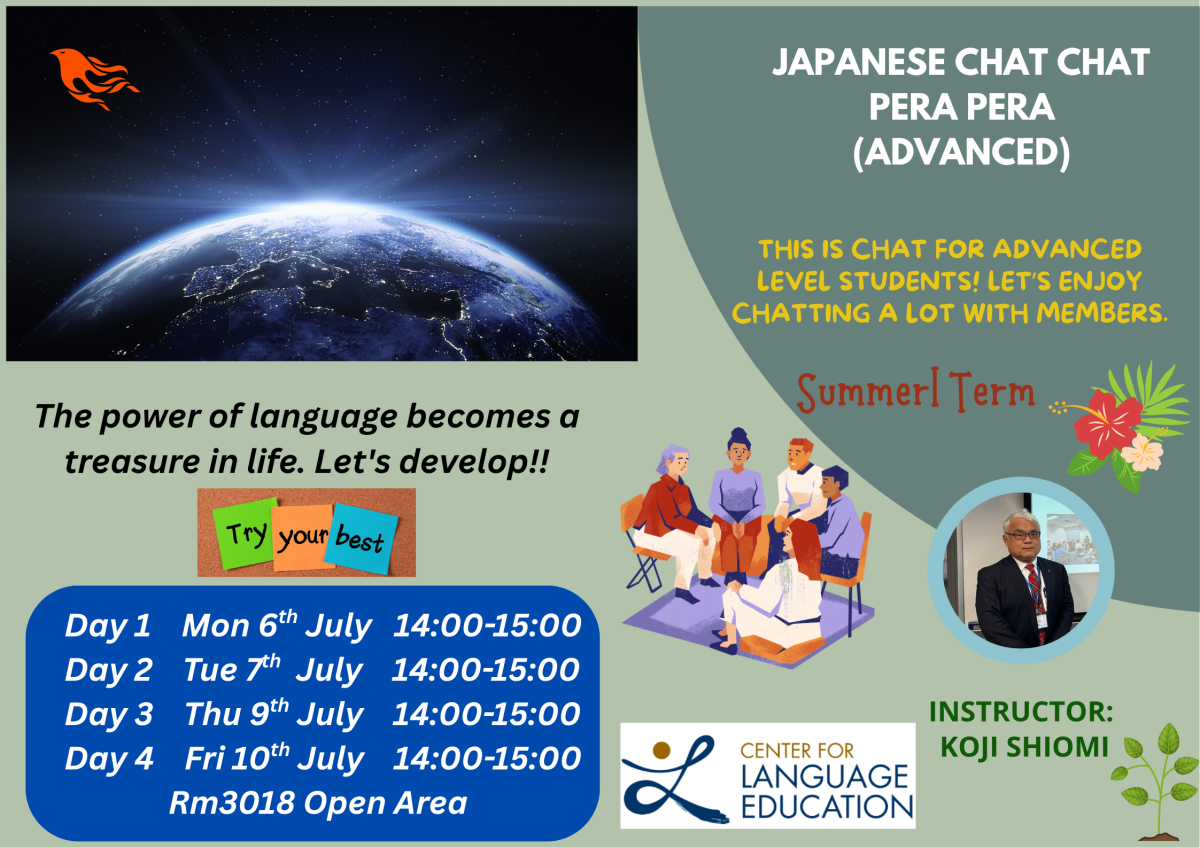 JAPANESE CHAT CHAT PERA PERA (ADVANCED)

THIS IS CHAT FOR ADVANCED LEVEL STUDENTS! LET'S ENJOY CHATTING A LOT WITH MEMBERS.

SummerI Term

The power of language becomes a treasure in life. Let's develop!!

Try your best

Day 1 Mon 6th July 14:00-15:00
Day 2 Tue 7th July 14:00-15:00
Day 3 Thu 9th July 14:00-15:00
Day 4 Fri 10th July 14:00-15:00
Rm3018 Open Area

CENTER FOR LANGUAGE EDUCATION

INSTRUCTOR:
KOJI SHIOMI